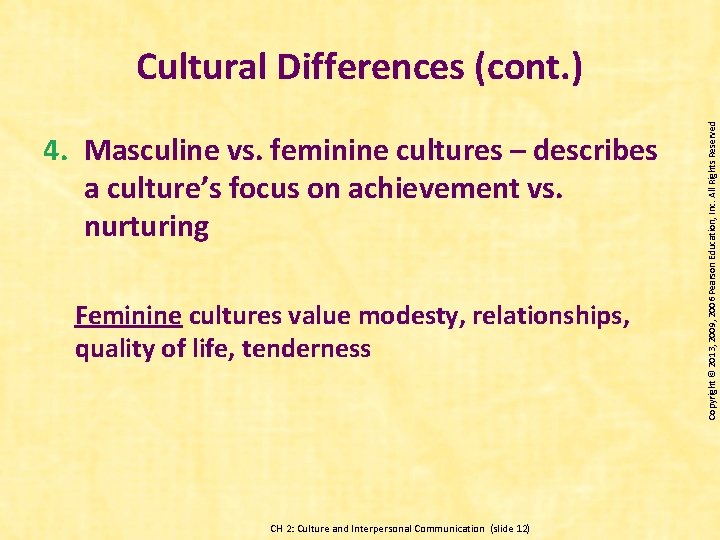 Cultural Differences (cont.)

4. Masculine vs. feminine cultures – describes a culture's focus on achievement vs. nurturing

Feminine cultures value modesty, relationships, quality of life, tenderness

Copyright © 2013, 2009, 2006 Pearson Education, Inc. All Rights Reserved

CH 2: Culture and Interpersonal Communication (slide 12)